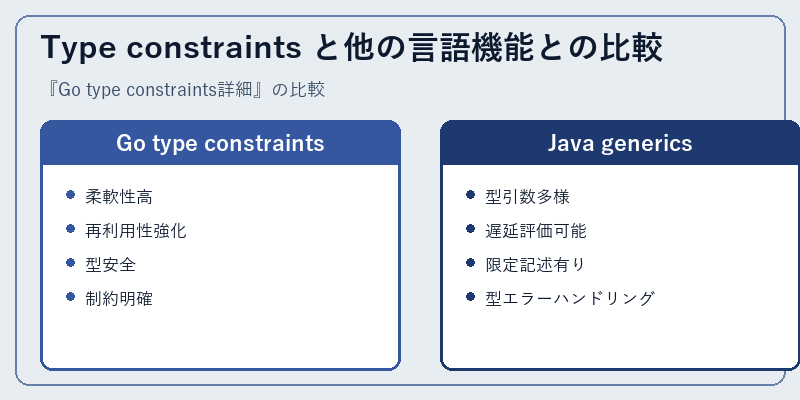 Type constraints と他の言語機能との比較

『Go type constraints詳細』の比較

Go type constraints

- 柔軟性高
- 再利用性強化
- 型安全
- 制約明確

Java generics

- 型引数多様
- 遅延評価可能
- 限定記述有り
- 型エラーハンドリング